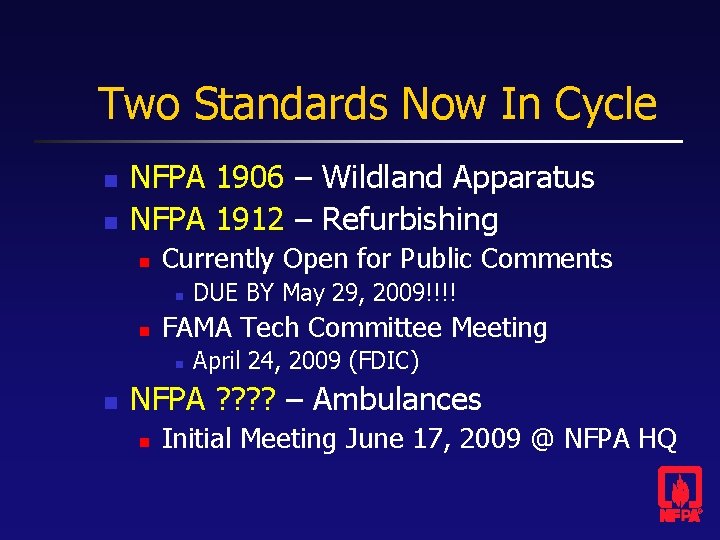 Two Standards Now In Cycle

- NFPA 1906 – Wildland Apparatus
- NFPA 1912 – Refurbishing
  - Currently Open for Public Comments
    - DUE BY May 29, 2009!!!!
  - FAMA Tech Committee Meeting
    - April 24, 2009 (FDIC)
- NFPA ???? – Ambulances
  - Initial Meeting June 17, 2009 @ NFPA HQ

NFPA